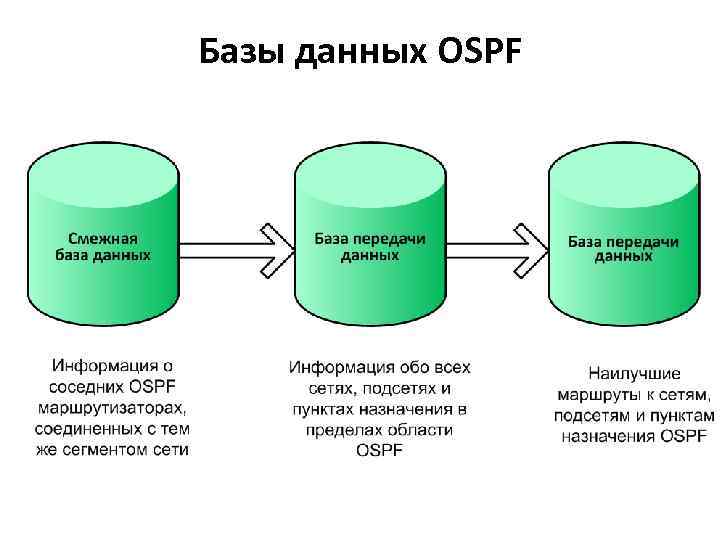 Базы данных OSPF

Смежная база данных

База передачи данных

База передачи данных

Информация о соседних OSPF маршрутизаторах, соединенных с тем же сегментом сети

Информация обо всех сетях, подсетях и пунктах назначения в пределах области OSPF

Наилучшие маршруты к сетям, подсетям и пунктам назначения OSPF